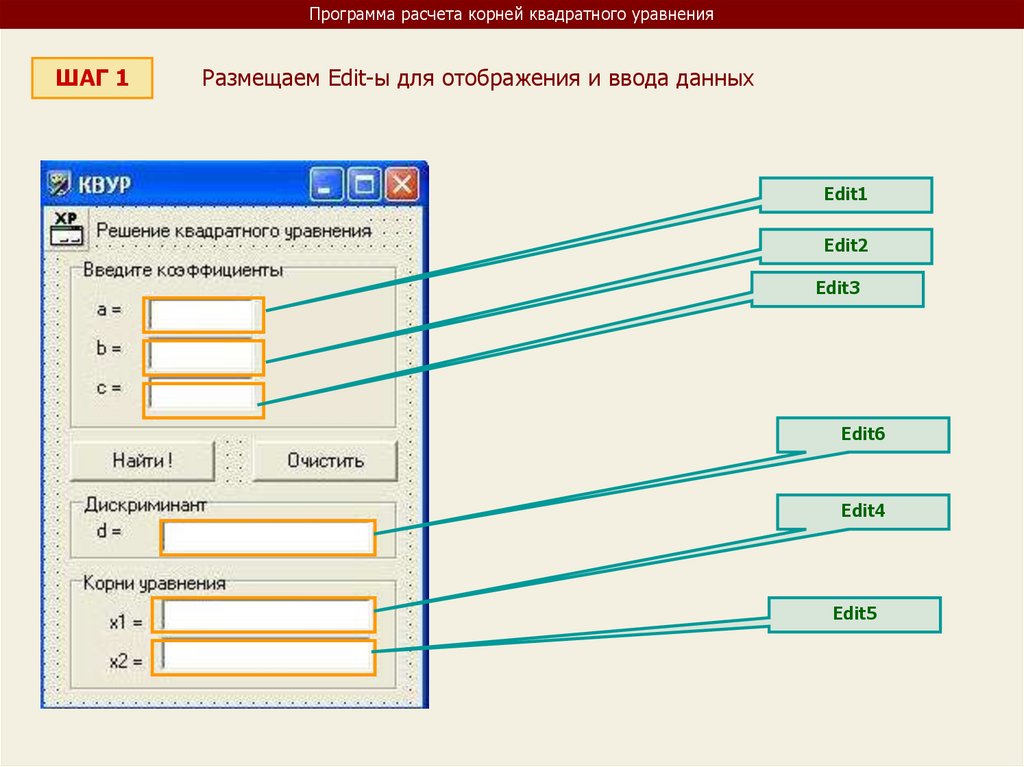 Программа расчета корней квадратного уравнения

ШАГ 1

Размещаем Edit-ы для отображения и ввода данных

КВУР

XP

Решение квадратного уравнения

Введите коэффициенты

a =

b =

c =

Найти !

Очистить

Дискриминант

d =

Корни уравнения

x1 =

x2 =

Edit1

Edit2

Edit3

Edit6

Edit4

Edit5